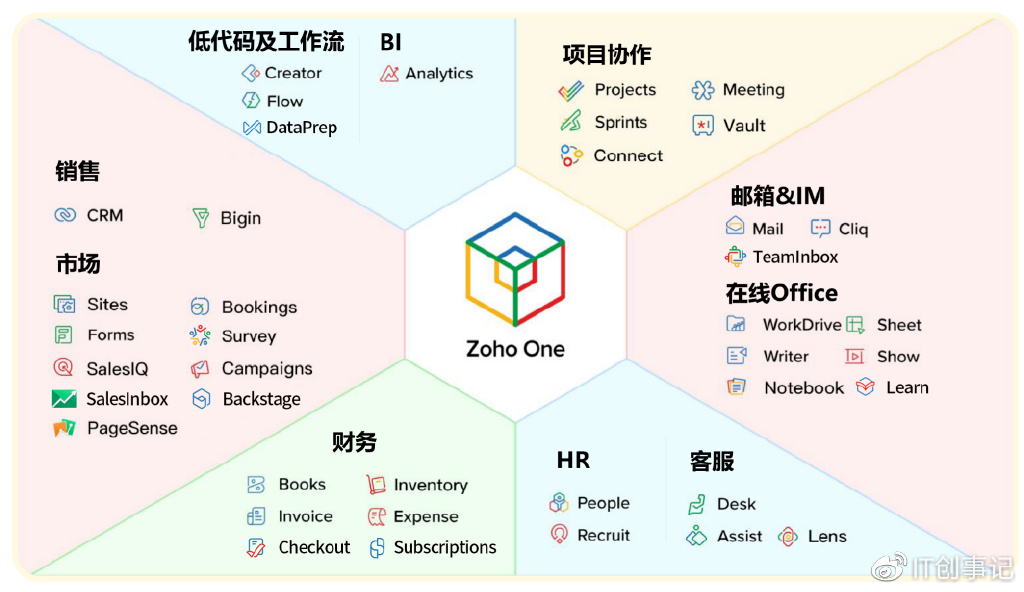 低代码及工作流

Creator
Flow
DataPrep

BI

Analytics

项目协作

Projects
Sprints
Connect
Meeting
Vault

销售

CRM
Bigin

市场

Sites
Forms
SalesIQ
SalesInbox
PageSense
Bookings
Survey
Campaigns
Backstage

Zoho One

邮箱&IM

Mail
Cliq
TeamInbox

在线Office

WorkDrive
Sheet
Writer
Show
Notebook
Learn

财务

Books
Invoice
Checkout
Inventory
Expense
Subscriptions

HR

People
Recruit

客服

Desk
Assist
Lens

IT创事记